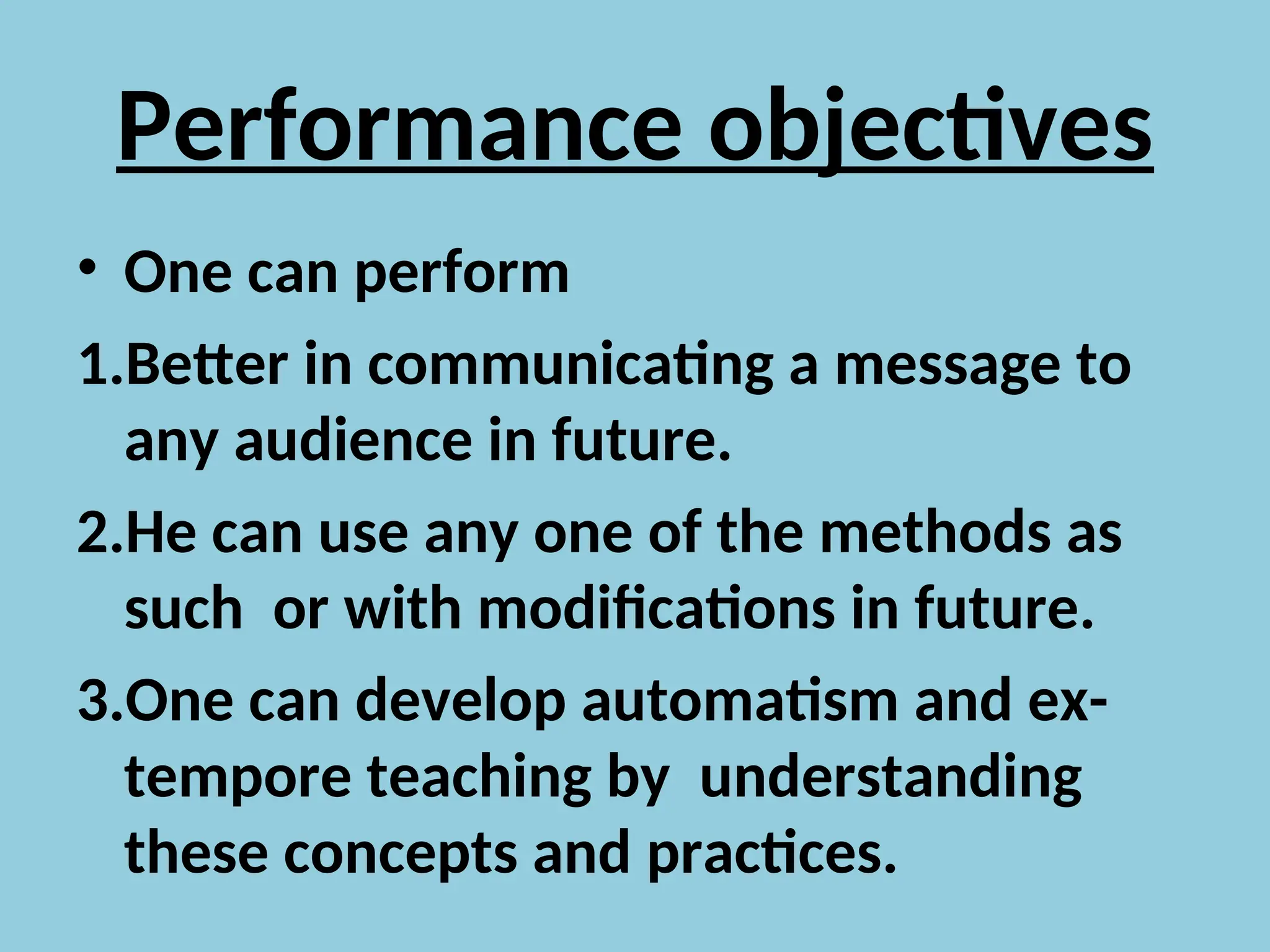 Performance objectives

• One can perform

1.Better in communicating a message to any audience in future.

2.He can use any one of the methods as such  or with modifications in future.

3.One can develop automatism and ex-tempore teaching by  understanding these concepts and practices.